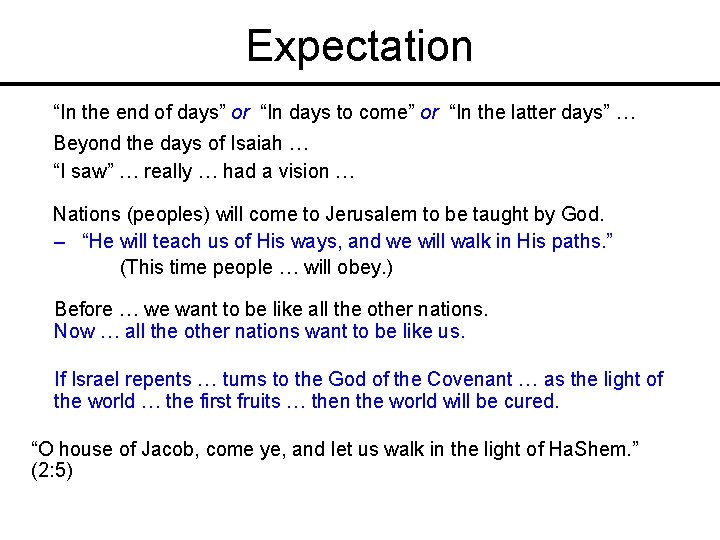 Expectation

“In the end of days” or “In days to come” or “In the latter days” …

Beyond the days of Isaiah …

“I saw” … really … had a vision …

Nations (peoples) will come to Jerusalem to be taught by God.

– “He will teach us of His ways, and we will walk in His paths.”

(This time people … will obey.)

Before … we want to be like all the other nations.
Now … all the other nations want to be like us.

If Israel repents … turns to the God of the Covenant … as the light of the world … the first fruits … then the world will be cured.

“O house of Jacob, come ye, and let us walk in the light of HaShem.” (2:5)